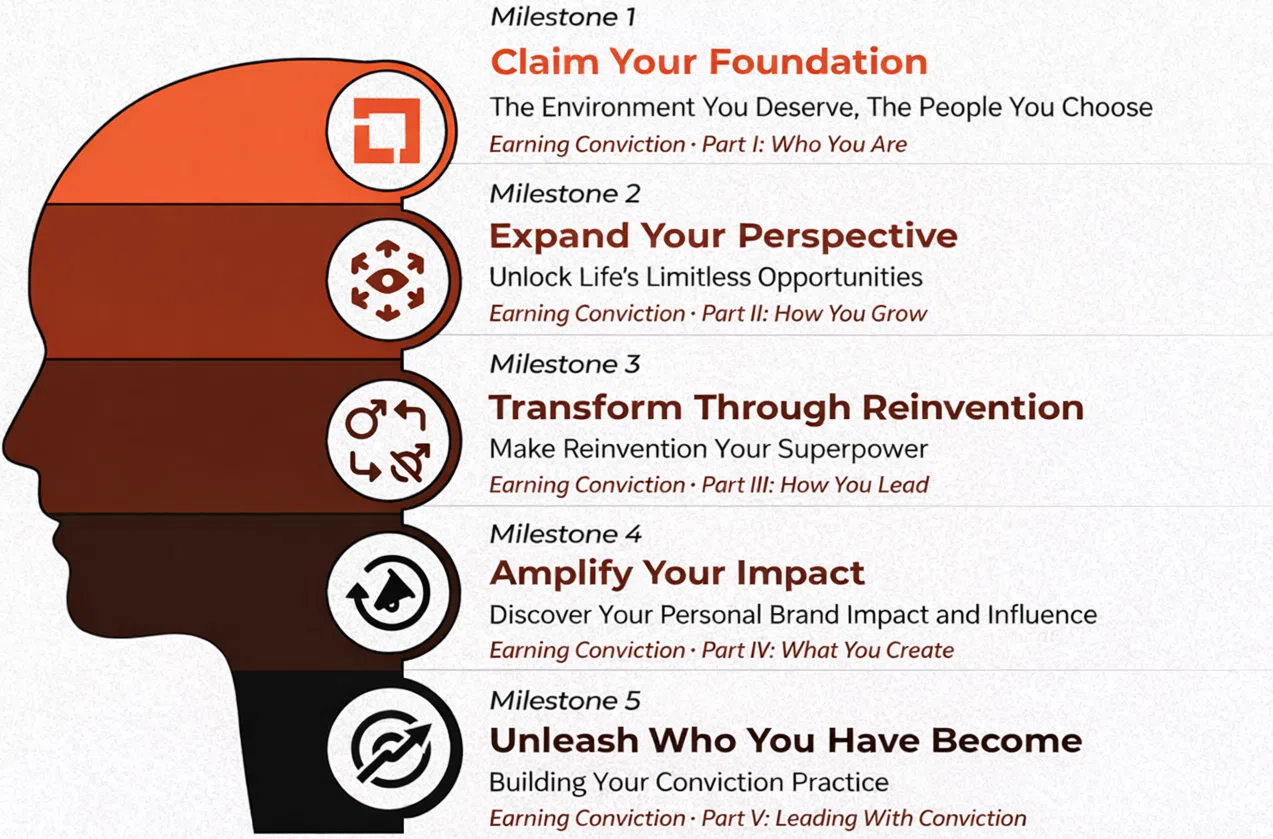 Milestone 1
Claim Your Foundation
The Environment You Deserve, The People You Choose
Earning Conviction · Part I: Who You Are

Milestone 2
Expand Your Perspective
Unlock Life's Limitless Opportunities
Earning Conviction · Part II: How You Grow

Milestone 3
Transform Through Reinvention
Make Reinvention Your Superpower
Earning Conviction · Part III: How You Lead

Milestone 4
Amplify Your Impact
Discover Your Personal Brand Impact and Influence
Earning Conviction · Part IV: What You Create

Milestone 5
Unleash Who You Have Become
Building Your Conviction Practice
Earning Conviction · Part V: Leading With Conviction